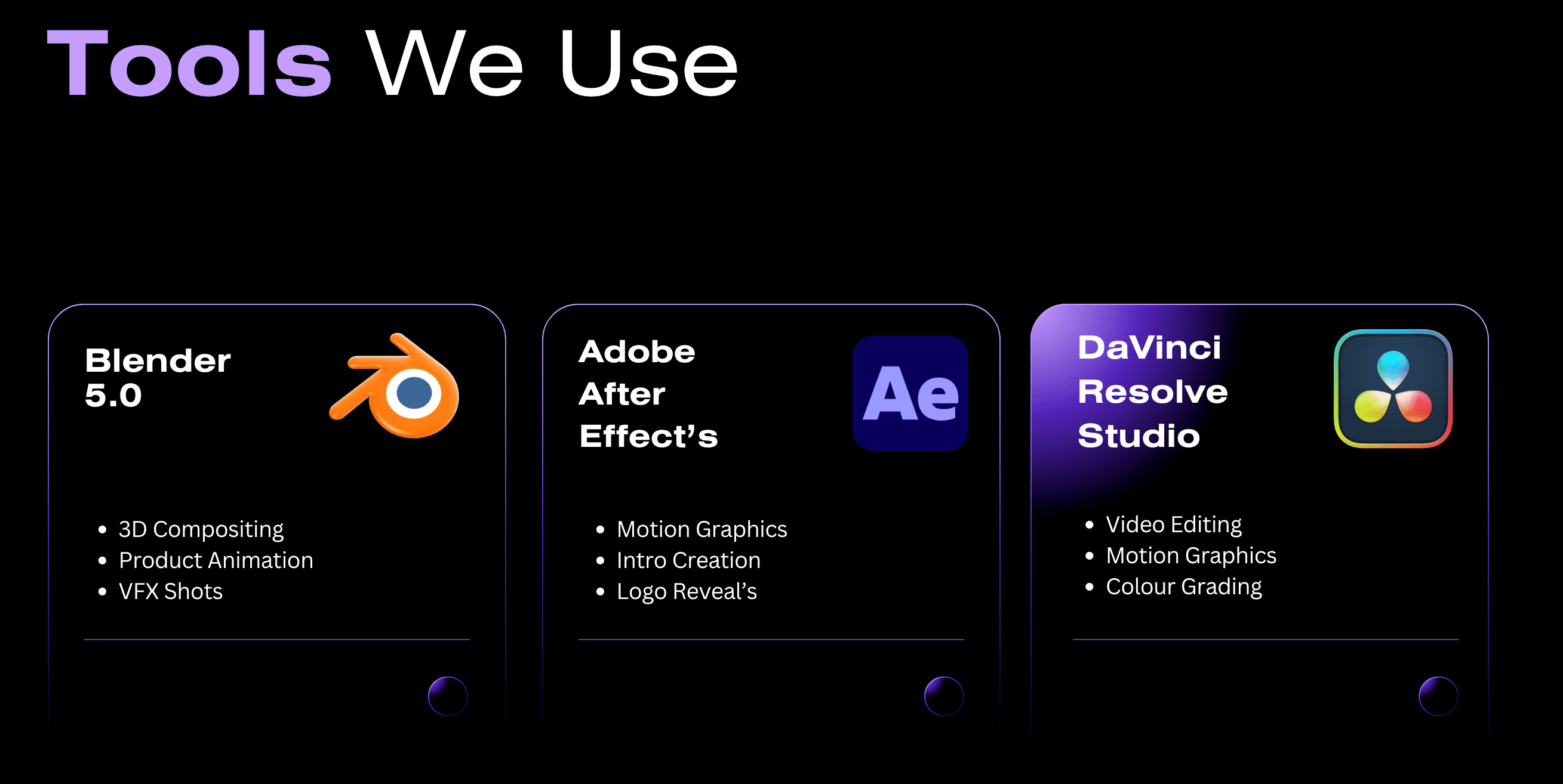 Tools We Use

Blender 5.0

- 3D Compositing
- Product Animation
- VFX Shots

Adobe After Effect’s

Ae

- Motion Graphics
- Intro Creation
- Logo Reveal’s

DaVinci Resolve Studio

- Video Editing
- Motion Graphics
- Colour Grading